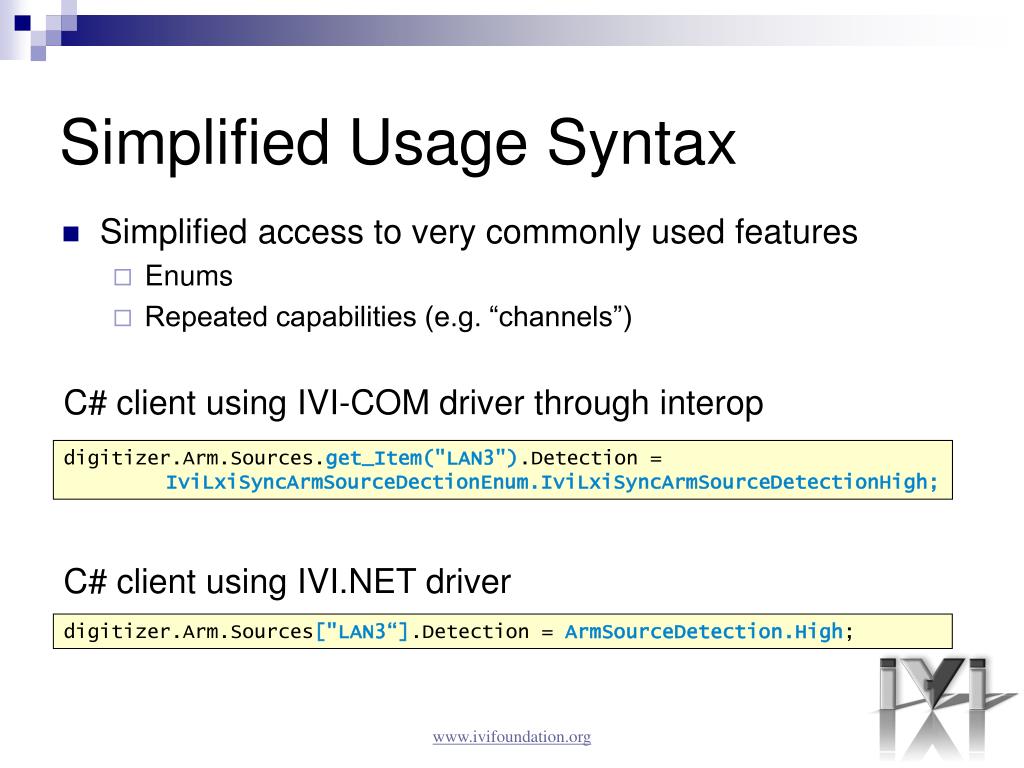 Simplified Usage Syntax

Simplified access to very commonly used features

Enums

Repeated capabilities (e.g. “channels”)

C# client using IVI-COM driver through interop

digitizer.Arm.Sources.get_Item("LAN3").Detection = IviLxiSyncArmSourceDectionEnum.IviLxiSyncArmSourceDetectionHigh;

C# client using IVI.NET driver

digitizer.Arm.Sources["LAN3“].Detection = ArmSourceDetection.High;

IVI

www.ivifoundation.org